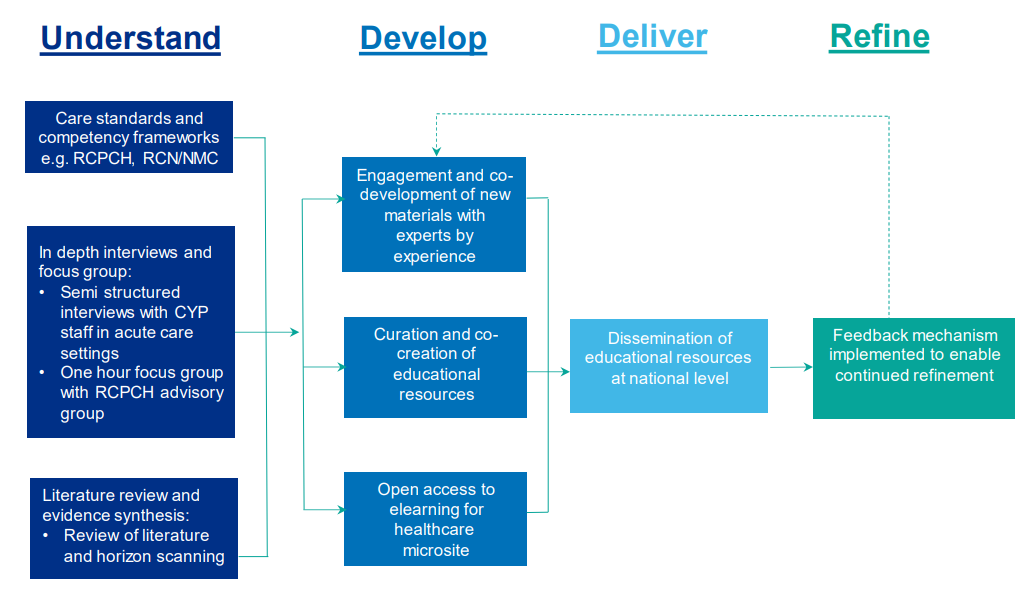 Understand

Develop

Deliver

Refine

Care standards and competency frameworks e.g. RCPCH, RCN/NMC

In depth interviews and focus group:
• Semi structured interviews with CYP staff in acute care settings
• One hour focus group with RCPCH advisory group

Literature review and evidence synthesis:
• Review of literature and horizon scanning

Engagement and co-development of new materials with experts by experience

Curation and co-creation of educational resources

Open access to elearning for healthcare microsite

Dissemination of educational resources at national level

Feedback mechanism implemented to enable continued refinement